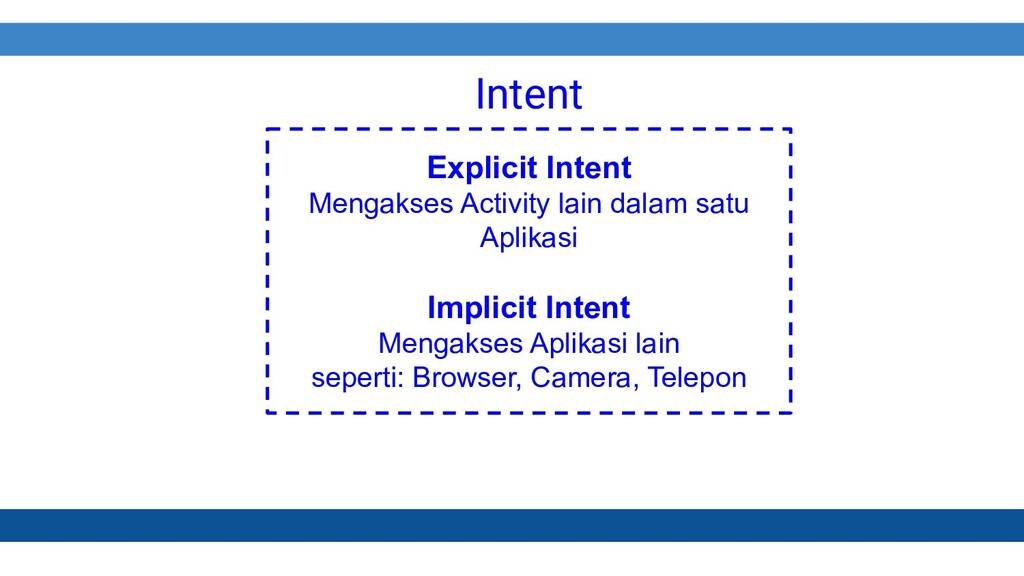 Intent

Explicit Intent
Mengakses Activity lain dalam satu Aplikasi

Implicit Intent
Mengakses Aplikasi lain
seperti: Browser, Camera, Telepon